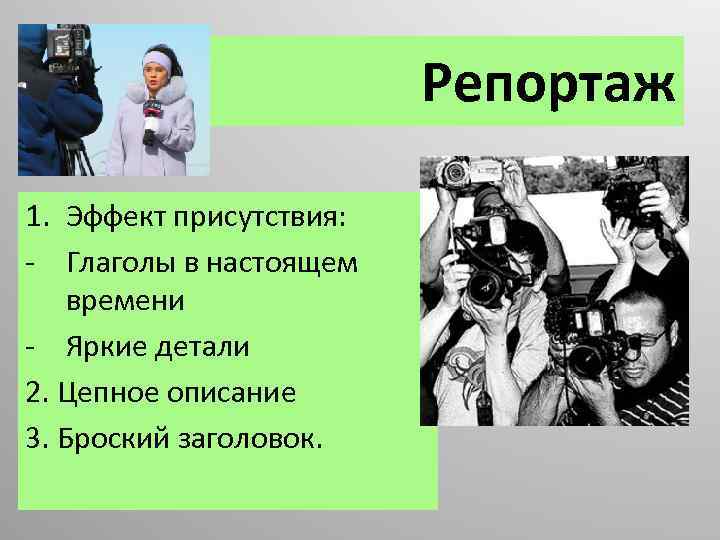 Репортаж

1. Эффект присутствия:
- Глаголы в настоящем времени
- Яркие детали
2. Цепное описание
3. Броский заголовок.